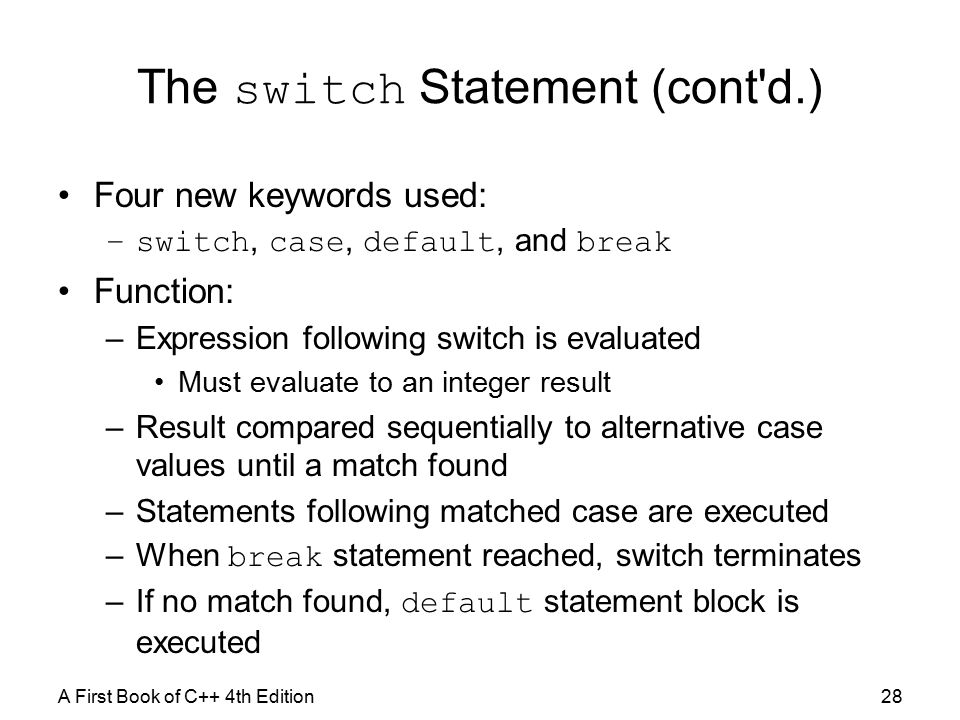 The switch Statement (cont'd.)

• Four new keywords used:
– switch, case, default, and break

• Function:
– Expression following switch is evaluated
• Must evaluate to an integer result
– Result compared sequentially to alternative case values until a match found
– Statements following matched case are executed
– When break statement reached, switch terminates
– If no match found, default statement block is executed

A First Book of C++ 4th Edition

28